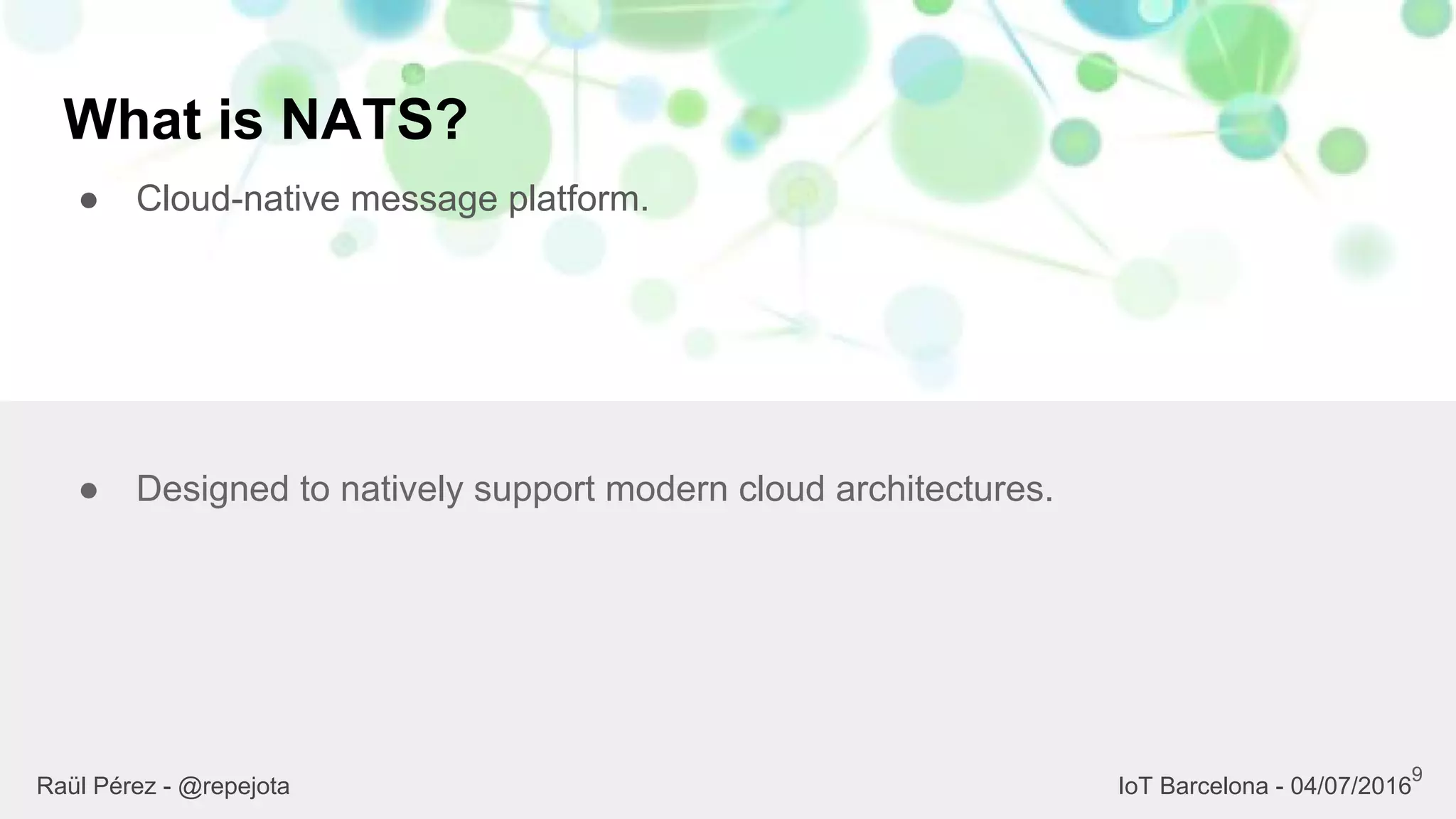 What is NATS?

● Cloud-native message platform.

● Designed to natively support modern cloud architectures.

Raül Pérez - @repejota

IoT Barcelona - 04/07/2016

9